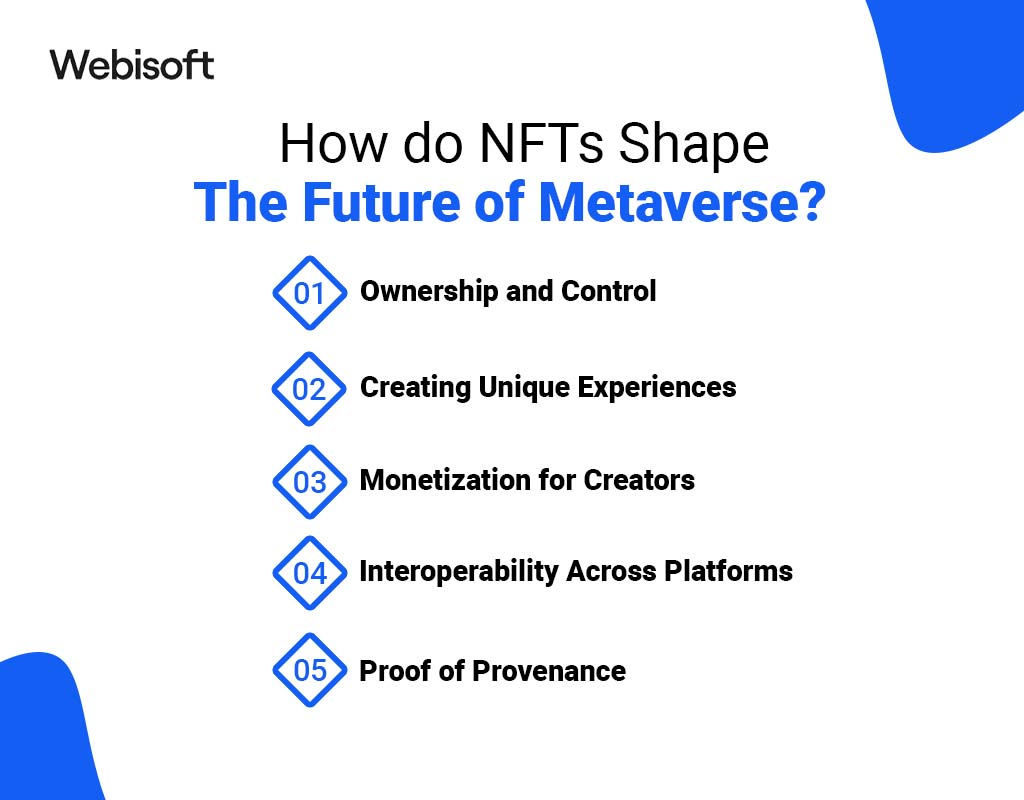 Webisoft

How do NFTs Shape
The Future of Metaverse?

01 Ownership and Control

02 Creating Unique Experiences

03 Monetization for Creators

04 Interoperability Across Platforms

05 Proof of Provenance